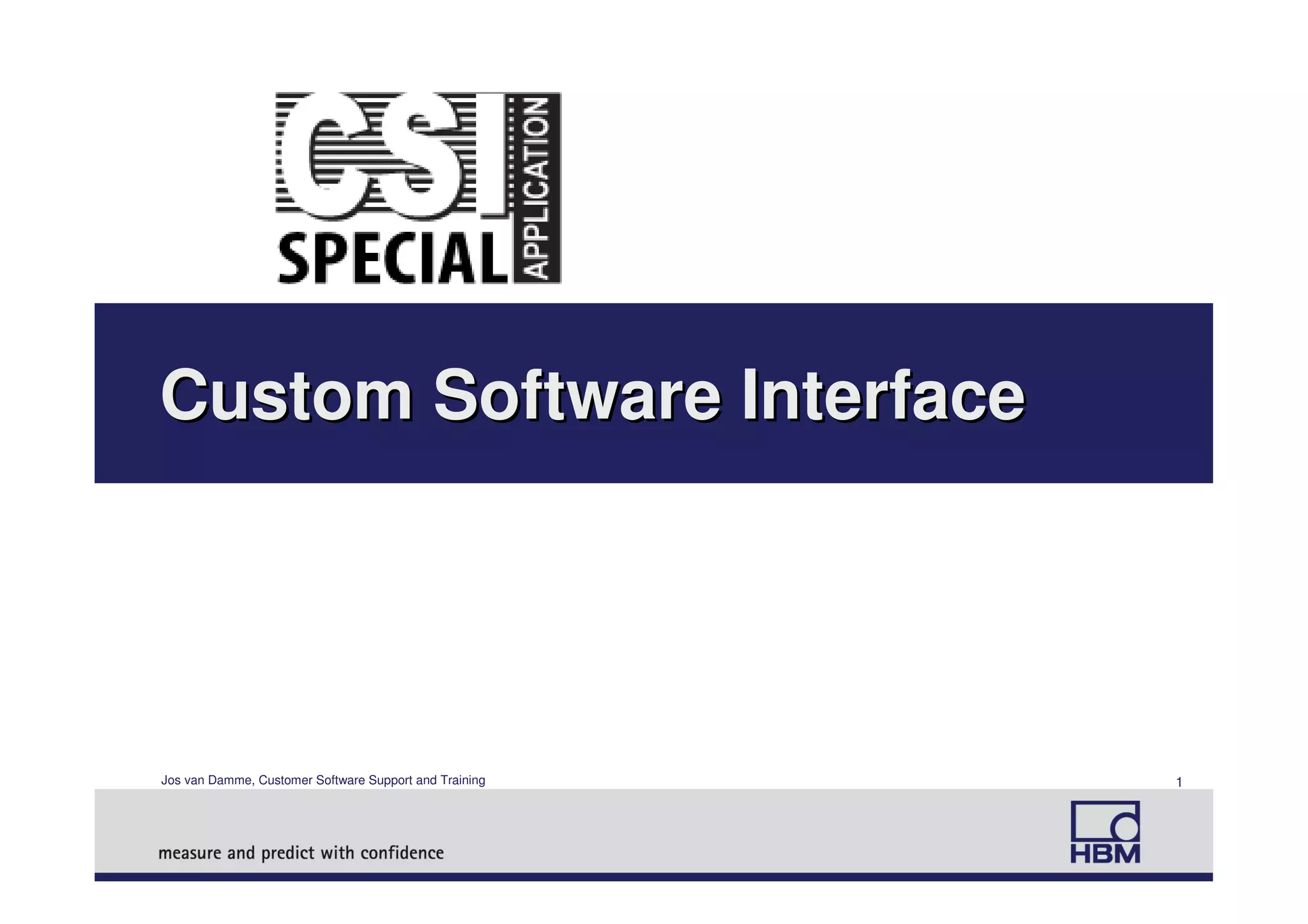 CSI
SPECIAL
APPLICATION

Custom Software Interface

Jos van Damme, Customer Software Support and Training

1

measure and predict with confidence

HBM